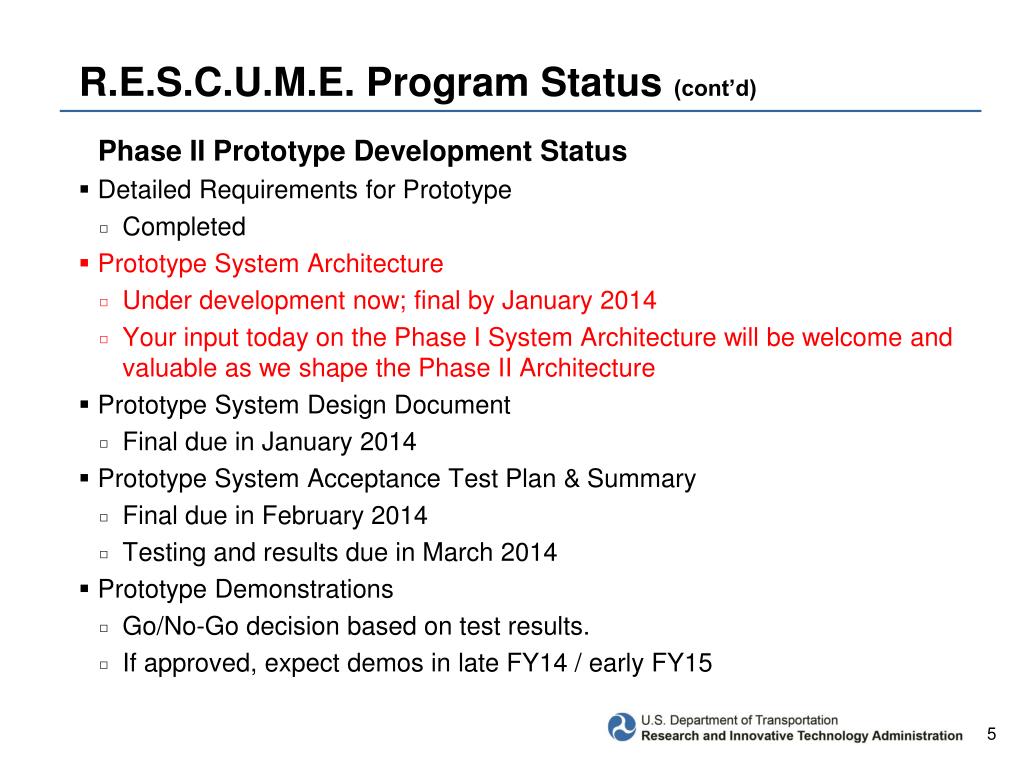 R.E.S.C.U.M.E. Program Status (cont'd)

Phase II Prototype Development Status

▪ Detailed Requirements for Prototype
▫ Completed
▪ Prototype System Architecture
▫ Under development now; final by January 2014
▫ Your input today on the Phase I System Architecture will be welcome and valuable as we shape the Phase II Architecture
▪ Prototype System Design Document
▫ Final due in January 2014
▪ Prototype System Acceptance Test Plan & Summary
▫ Final due in February 2014
▫ Testing and results due in March 2014
▪ Prototype Demonstrations
▫ Go/No-Go decision based on test results.
▫ If approved, expect demos in late FY14 / early FY15

U.S. Department of Transportation
Research and Innovative Technology Administration

5